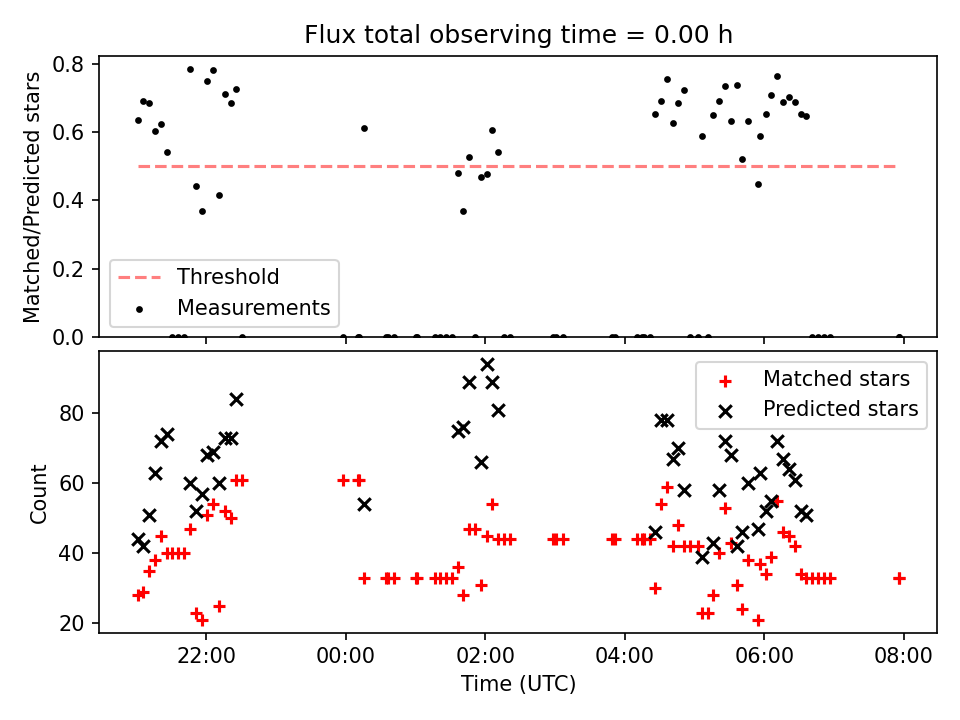 Flux total observing time = 0.00 h

Matched/Predicted stars

0.8
0.6
0.4
0.2
0.0

Threshold
Measurements

Count

80
60
40
20

Matched stars
Predicted stars

22:00
00:00
02:00
04:00
06:00
08:00

Time (UTC)